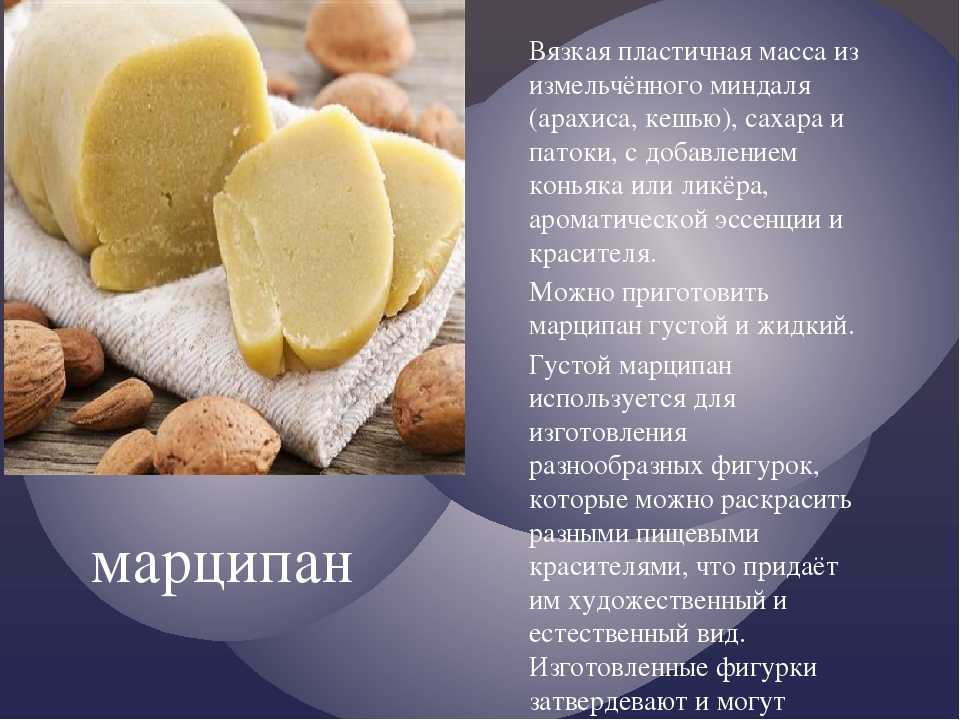 марципан

Вязкая пластичная масса из измельчённого миндаля (арахиса, кешью), сахара и патоки, с добавлением коньяка или ликёра, ароматической эссенции и красителя.

Можно приготовить марципан густой и жидкий.

Густой марципан используется для изготовления разнообразных фигурок, которые можно раскрасить разными пищевыми красителями, что придаёт им художественный и естественный вид. Изготовленные фигурки затвердевают и могут